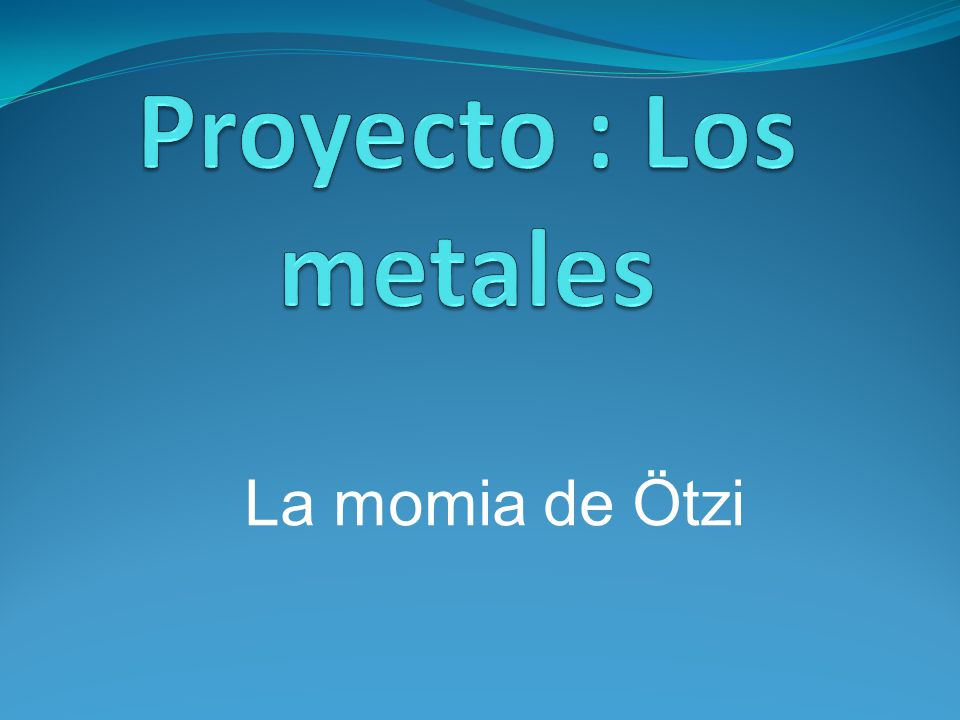 Proyecto : Los metales

La momia de Ötzi